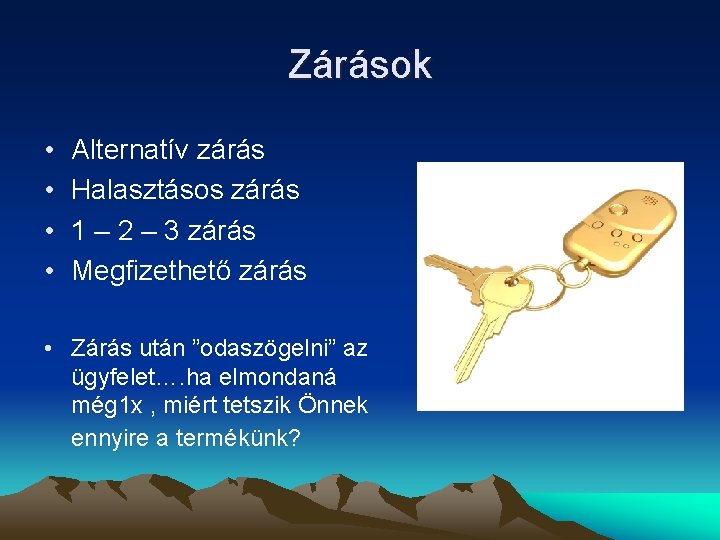 Zárások

• Alternatív zárás
• Halasztásos zárás
• 1 – 2 – 3 zárás
• Megfizethető zárás

• Zárás után ”odaszögelni” az ügyfelet….ha elmondaná még1x , miért tetszik Önnek ennyire a termékünk?